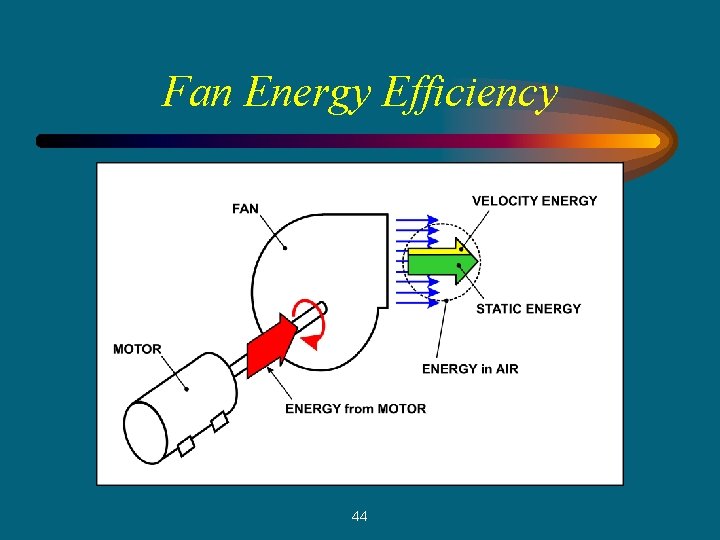 Fan Energy Efficiency

FAN

VELOCITY ENERGY

STATIC ENERGY

MOTOR

ENERGY in AIR

ENERGY from MOTOR

44